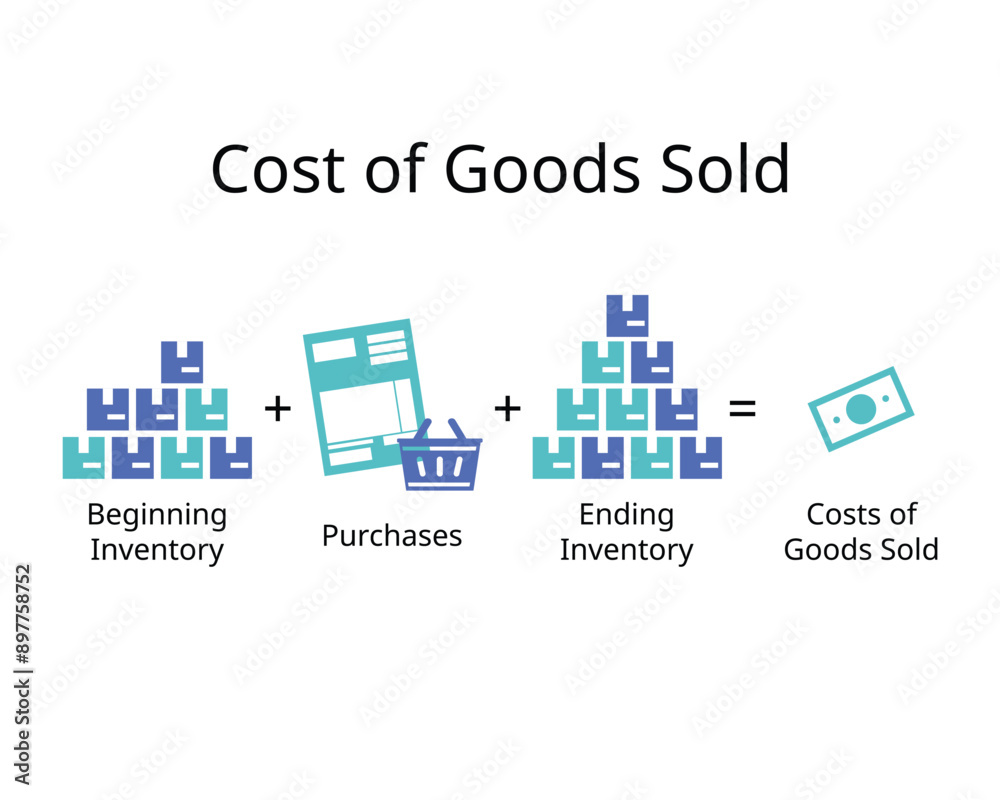 Cost of Goods Sold

Beginning Inventory + Purchases + Ending Inventory = Costs of Goods Sold

Adobe Stock | #897758752